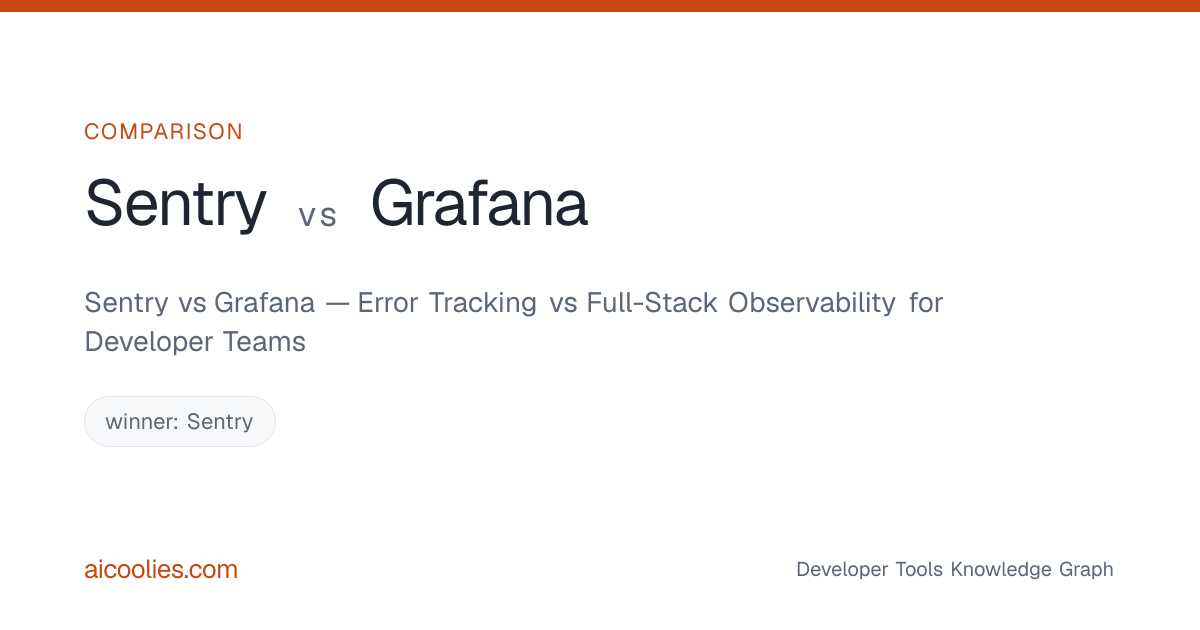 COMPARISON

Sentry vs Grafana

Sentry vs Grafana — Error Tracking vs Full-Stack Observability for Developer Teams

winner: Sentry

aicoolies.com

Developer Tools Knowledge Graph